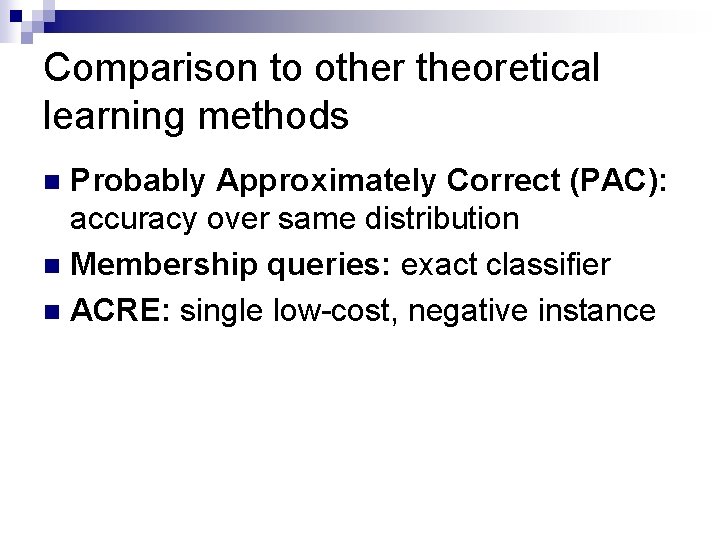 Comparison to other theoretical learning methods

- Probably Approximately Correct (PAC): accuracy over same distribution
- Membership queries: exact classifier
- ACRE: single low-cost, negative instance